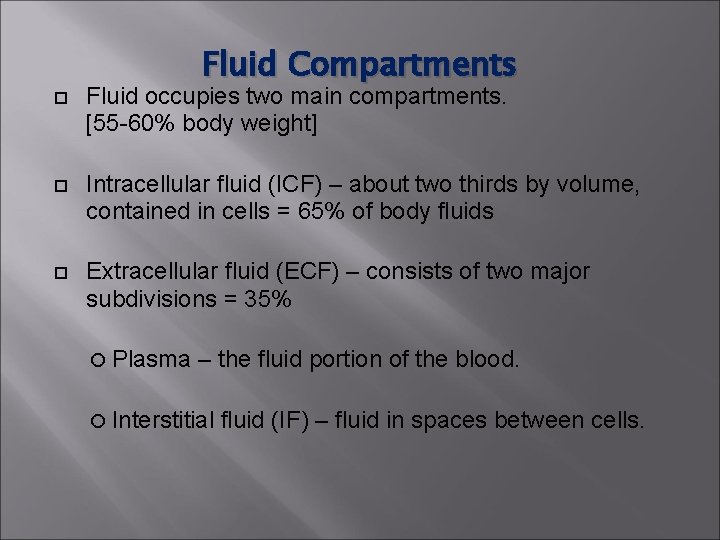 Fluid Compartments

Fluid occupies two main compartments. [55-60% body weight]

Intracellular fluid (ICF) – about two thirds by volume, contained in cells = 65% of body fluids

Extracellular fluid (ECF) – consists of two major subdivisions = 35%

Plasma – the fluid portion of the blood.

Interstitial fluid (IF) – fluid in spaces between cells.